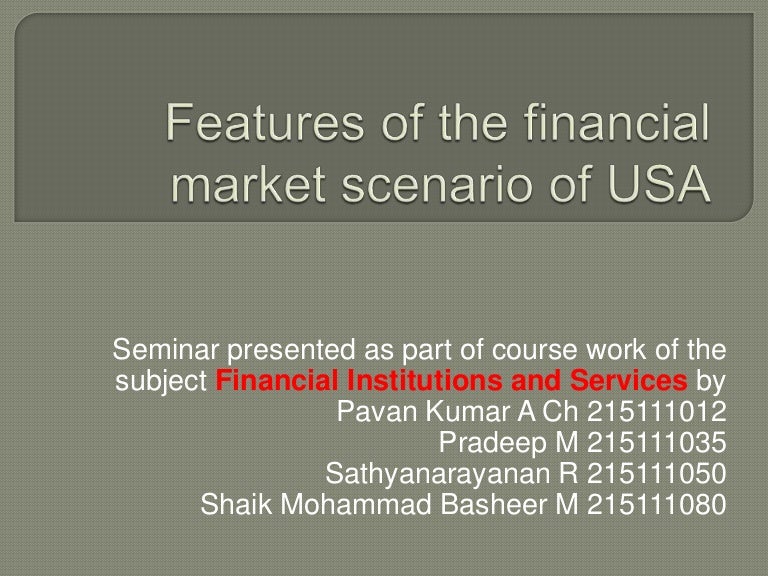 Features of the financial market scenario of USA

Seminar presented as part of course work of the subject Financial Institutions and Services by
Pavan Kumar A Ch 215111012
Pradeep M 215111035
Sathyanarayanan R 215111050
Shaik Mohammad Basheer M 215111080